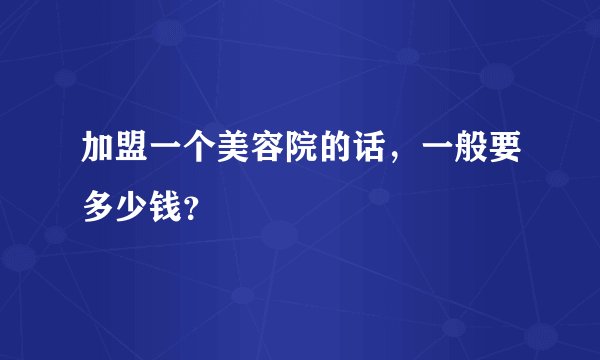 加盟一个美容院的话，一般要多少钱？